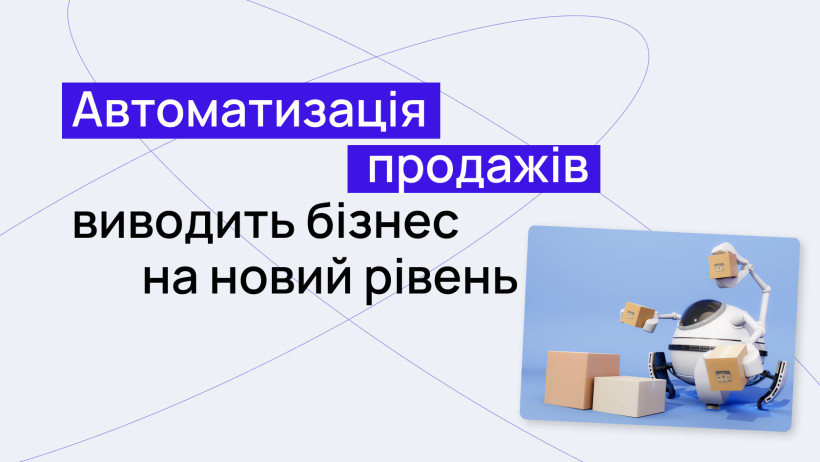 Автоматизація продажів виводить бізнес на новий рівень